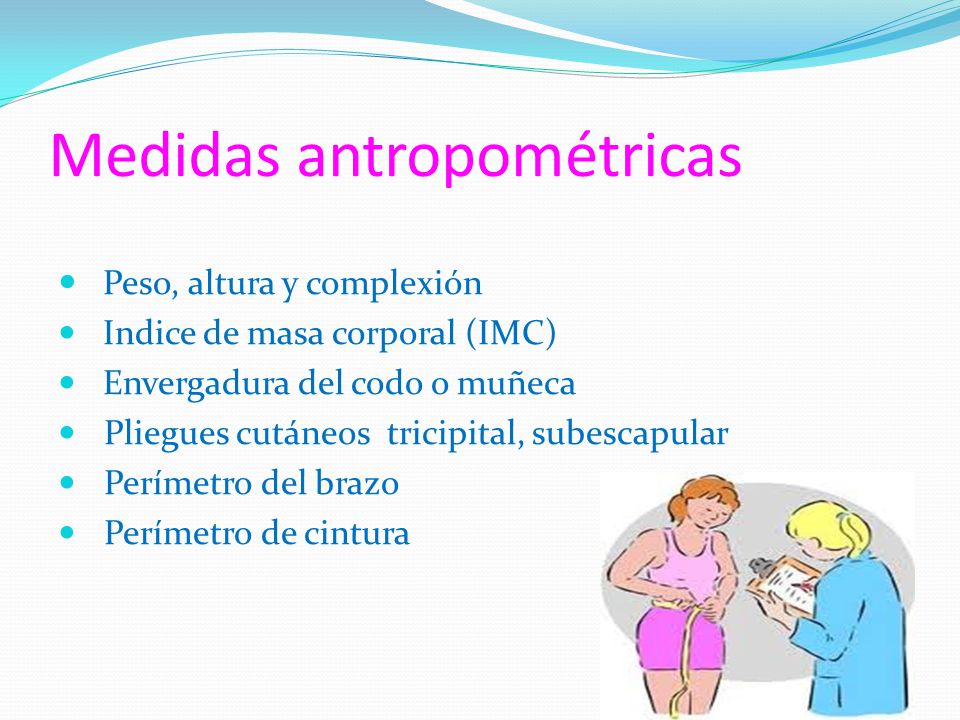 Medidas antropométricas

- Peso, altura y complexión
- Indice de masa corporal (IMC)
- Envergadura del codo o muñeca
- Pliegues cutáneos tricipital, subescapular
- Perímetro del brazo
- Perímetro de cintura